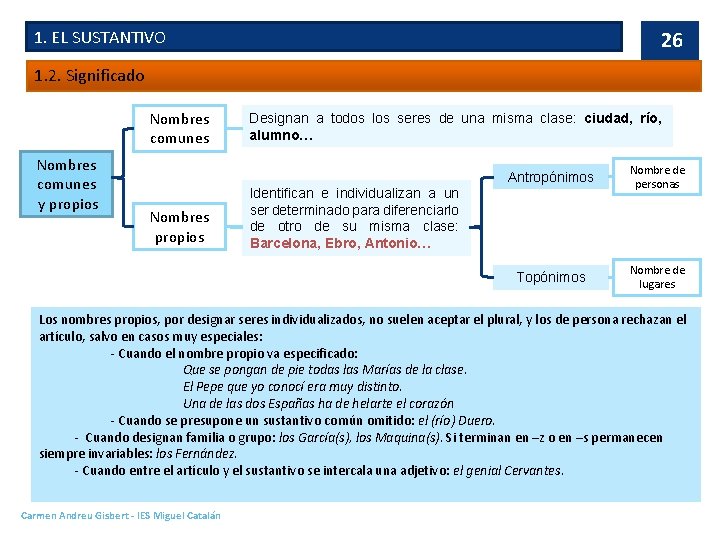 1. EL SUSTANTIVO

26

1.2. Significado

Nombres comunes y propios

Nombres comunes

Designan a todos los seres de una misma clase: ciudad, río, alumno…

Nombres propios

Identifican e individualizan a un ser determinado para diferenciarlo de otro de su misma clase: Barcelona, Ebro, Antonio…

Antropónimos

Nombre de personas

Topónimos

Nombre de lugares

Los nombres propios, por designar seres individualizados, no suelen aceptar el plural, y los de persona rechazan el artículo, salvo en casos muy especiales:

- Cuando el nombre propio va especificado:

Que se pongan de pie todas las Marías de la clase.

El Pepe que yo conocí era muy distinto.

Una de las dos Españas ha de helarte el corazón

- Cuando se presupone un sustantivo común omitido: el (río) Duero.

- Cuando designan familia o grupo: los García(s), los Maquina(s). Si terminan en –z o en –s permanecen siempre invariables: los Fernández.

- Cuando entre el artículo y el sustantivo se intercala una adjetivo: el genial Cervantes.

Carmen Andreu Gisbert - IES Miguel Catalán